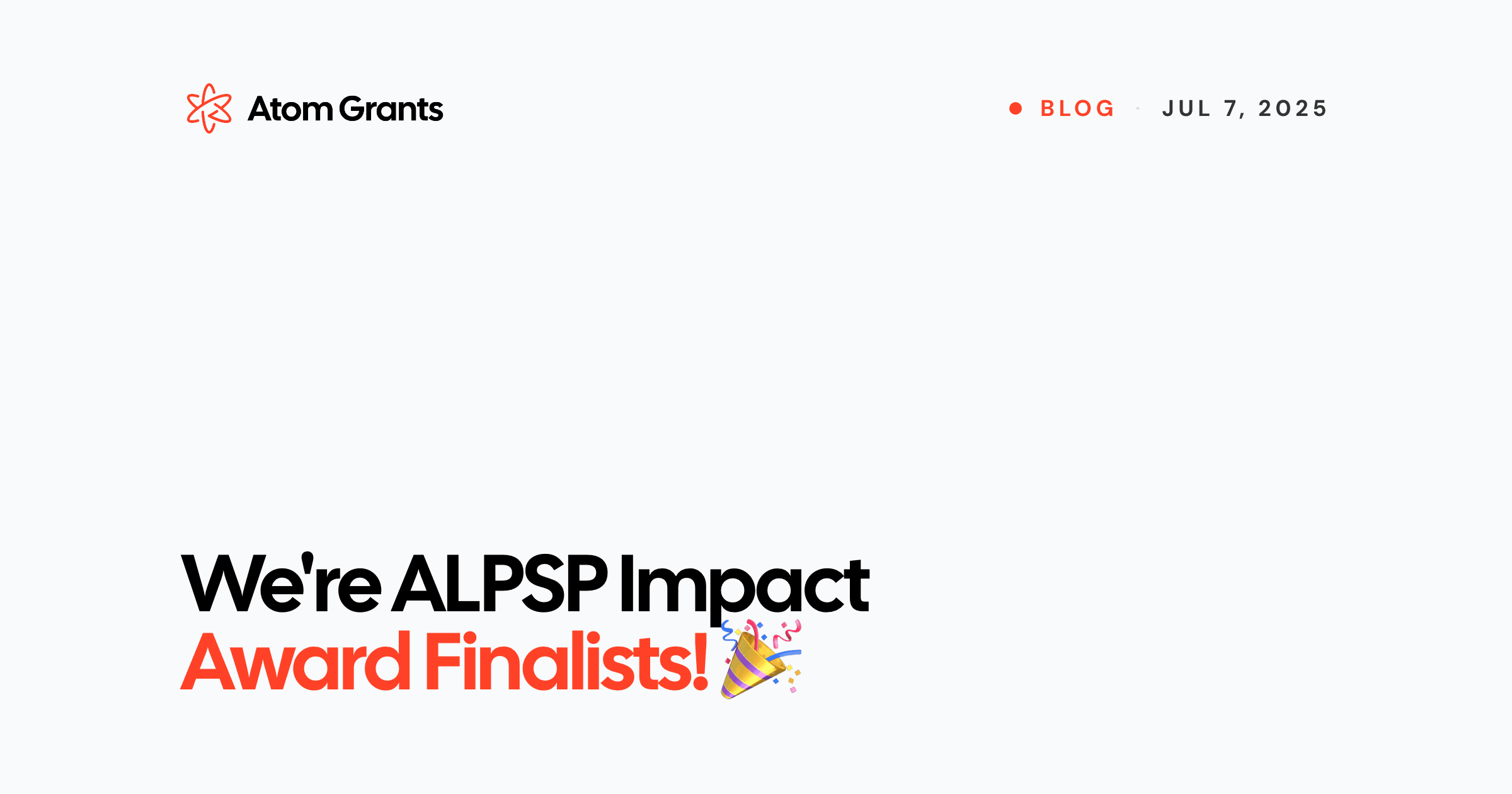 Atom Grants

BLOG · JUL 7, 2025

We're ALPSP Impact Award Finalists! 🎉